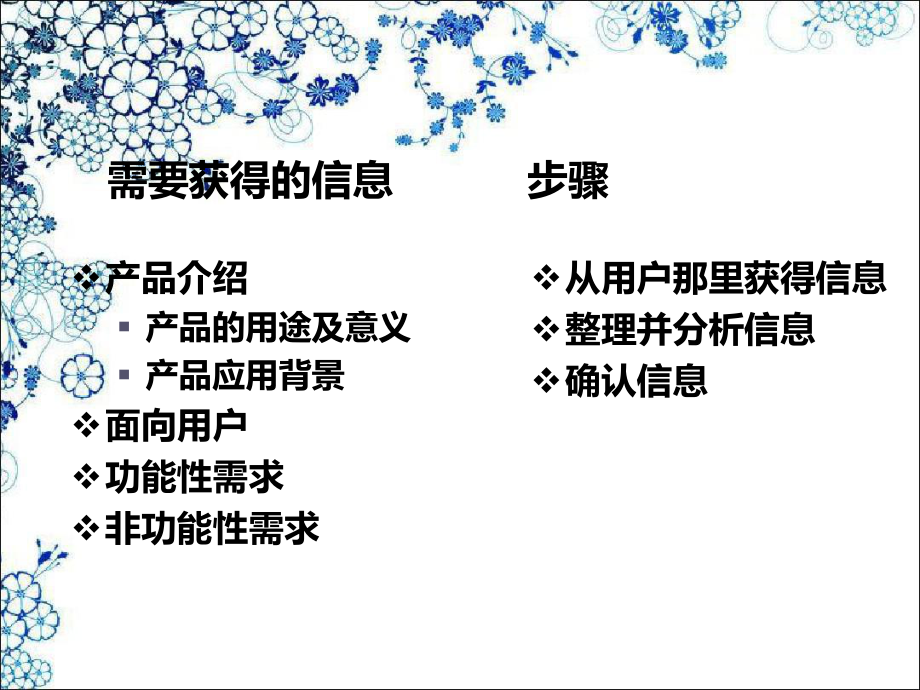 需要获得的信息

❖产品介绍
▪ 产品的用途及意义
▪ 产品应用背景
❖面向用户
❖功能性需求
❖非功能性需求

步骤

❖从用户那里获得信息
❖整理并分析信息
❖确认信息